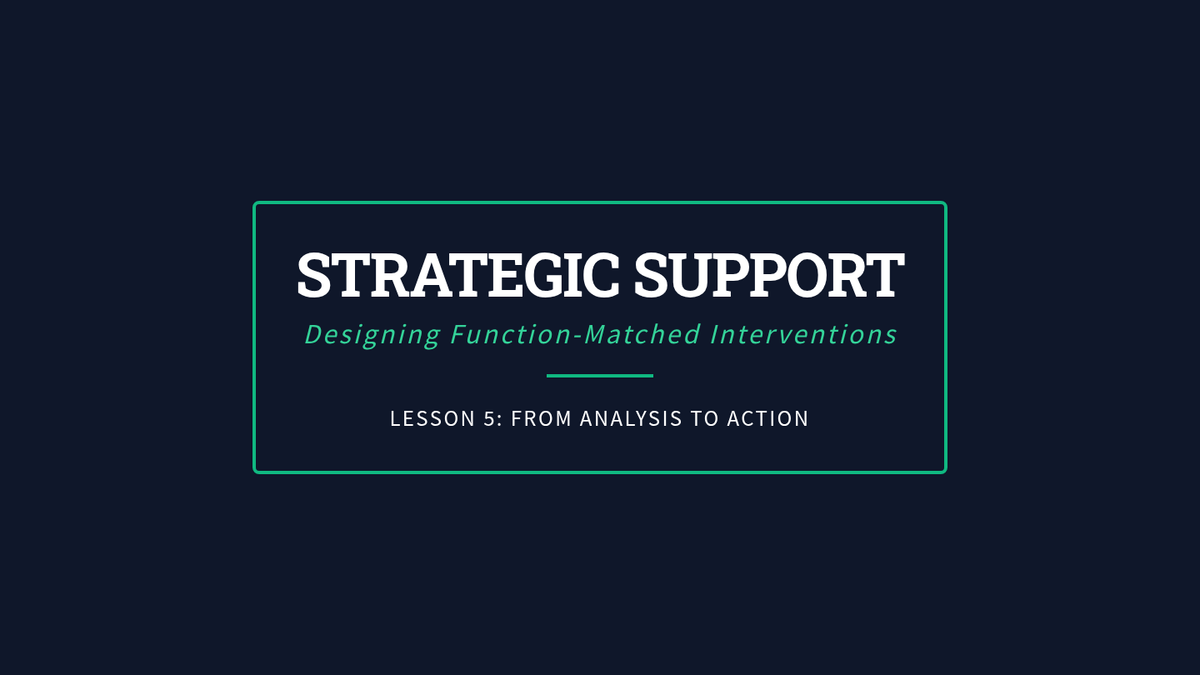 STRATEGIC SUPPORT

Designing Function-Matched Interventions

LESSON 5: FROM ANALYSIS TO ACTION